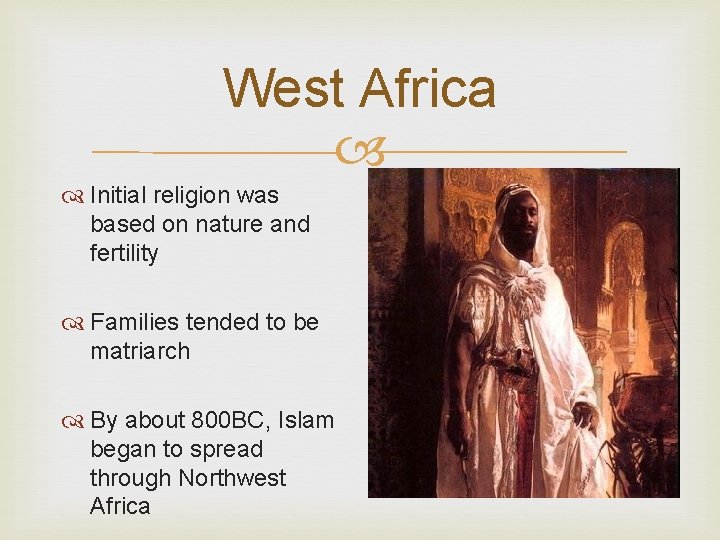 West Africa

Initial religion was based on nature and fertility

Families tended to be matriarch

By about 800BC, Islam began to spread through Northwest Africa